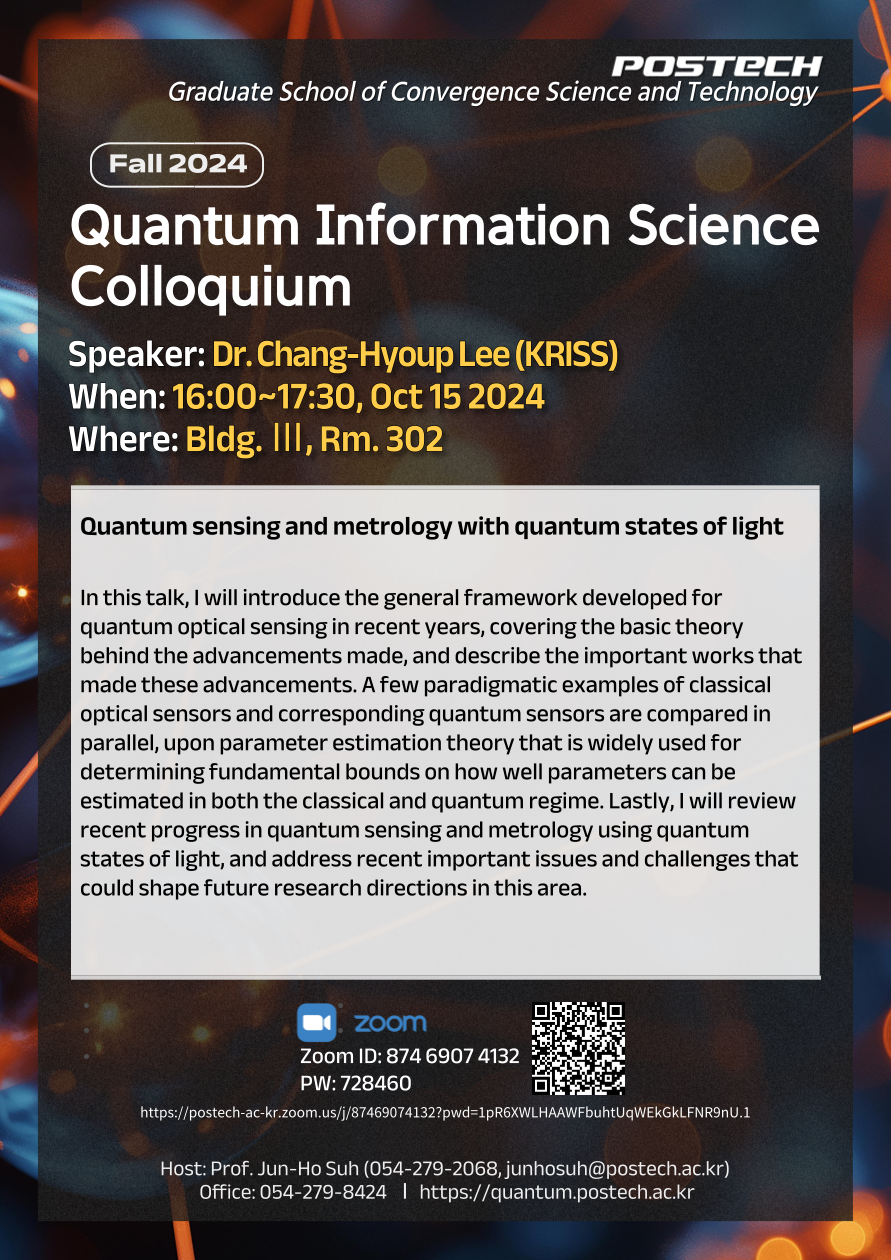 POSTECH
Graduate School of Convergence Science and Technology

Fall 2024

Quantum Information Science Colloquium

Speaker: Dr. Chang-Hyoup Lee (KRISS)
When: 16:00~17:30, Oct 15 2024
Where: Bldg. Ⅲ, Rm. 302

Quantum sensing and metrology with quantum states of light

In this talk, I will introduce the general framework developed for quantum optical sensing in recent years, covering the basic theory behind the advancements made, and describe the important works that made these advancements. A few paradigmatic examples of classical optical sensors and corresponding quantum sensors are compared in parallel, upon parameter estimation theory that is widely used for determining fundamental bounds on how well parameters can be estimated in both the classical and quantum regime. Lastly, I will review recent progress in quantum sensing and metrology using quantum states of light, and address recent important issues and challenges that could shape future research directions in this area.

zoom
Zoom ID: 874 6907 4132
PW: 728460
https://postech-ac-kr.zoom.us/j/87469074132?pwd=1pR6XWLHAAWFbuhtUqWEkGkLFNR9nU.1

Host: Prof. Jun-Ho Suh (054-279-2068, junhosuh@postech.ac.kr)
Office: 054-279-8424 | https://quantum.postech.ac.kr